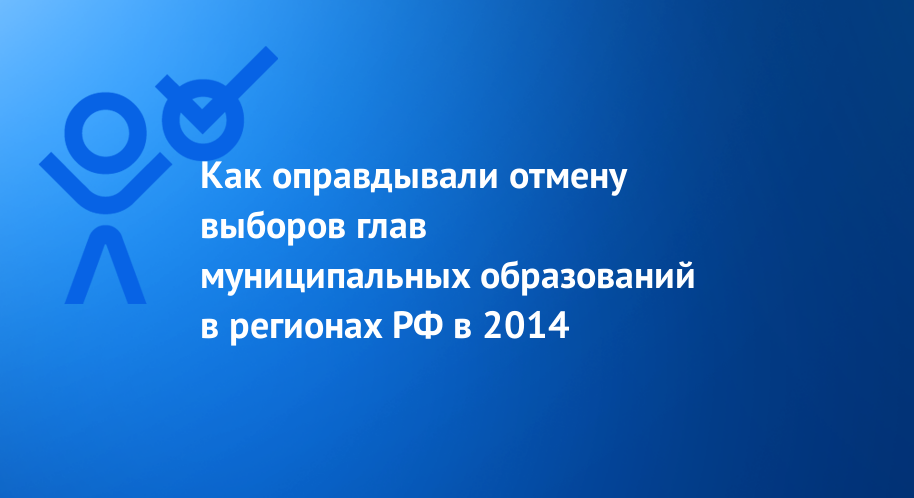 Как оправдывали отмену выборов глав муниципальных образований в регионах РФ в 2014